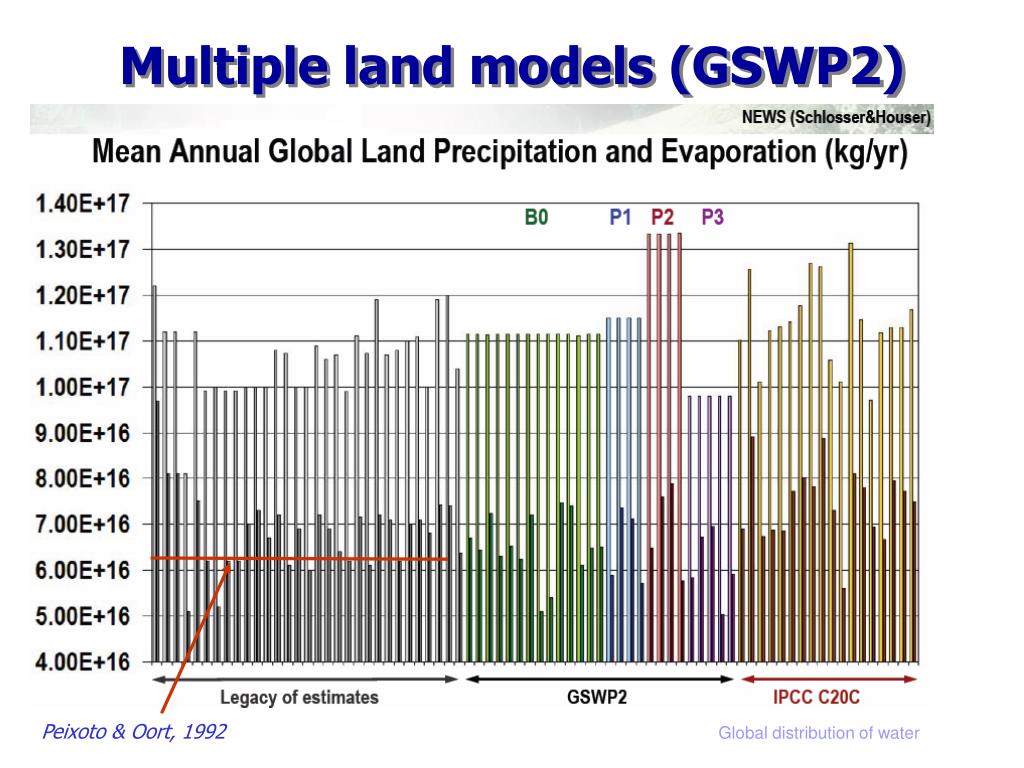 Multiple land models (GSWP2)

NEWS (Schlosser&Houser)

Mean Annual Global Land Precipitation and Evaporation (kg/yr)

1.40E+17
1.30E+17
1.20E+17
1.10E+17
1.00E+17
9.00E+16
8.00E+16
7.00E+16
6.00E+16
5.00E+16
4.00E+16

B0 P1 P2 P3

Legacy of estimates

GSWP2

IPCC C20C

Peixoto & Oort, 1992

Global distribution of water